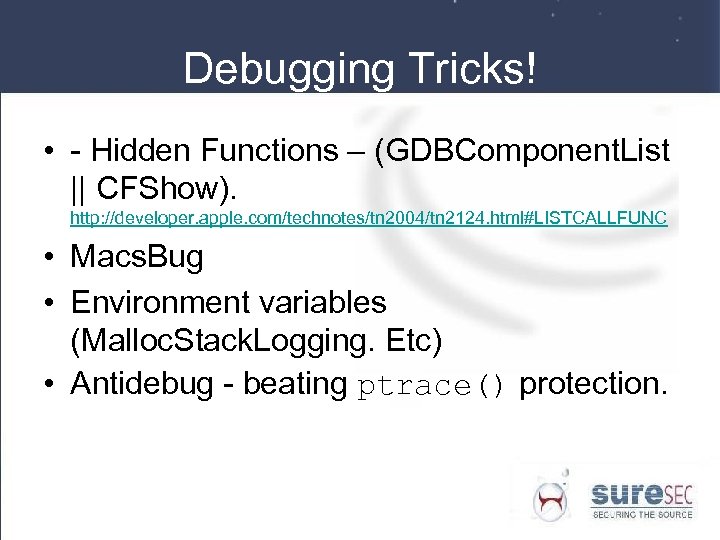 Debugging Tricks!

• - Hidden Functions – (GDBComponentList || CFShow). http://developer.apple.com/technotes/tn2004/tn2124.html#LISTCALLFUNC

• MacsBug

• Environment variables (MallocStackLogging. Etc)

• Antidebug - beating ptrace() protection.

sureSEC
SECURING THE SOURCE